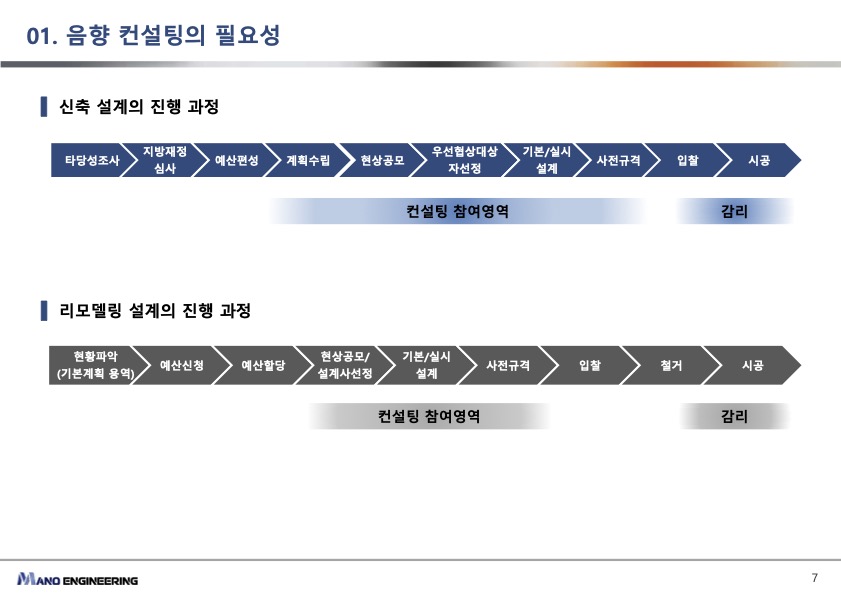 01. 음향 컨설팅의 필요성

신축 설계의 진행 과정

타당성조사
지방재정 심사
예산편성
계획수립
현상공모
우선협상대상 자선정
기본/실시 설계
사전규격
입찰
시공

컨설팅 참여영역
감리

리모델링 설계의 진행 과정

현황파악 (기본계획 용역)
예산신청
예산할당
현상공모/ 설계사선정
기본/실시 설계
사전규격
입찰
철거
시공

컨설팅 참여영역
감리

MANO ENGINEERING

7